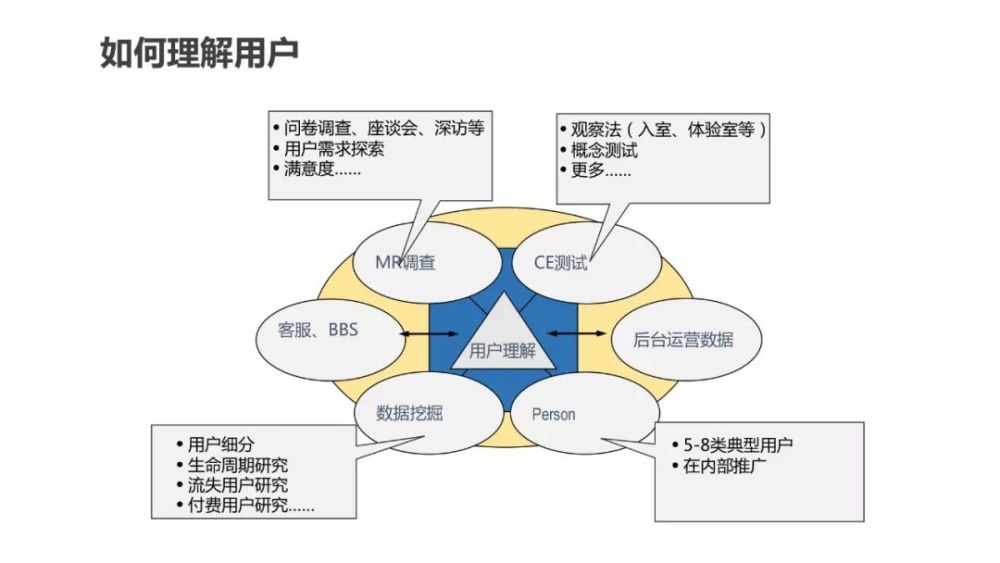 如何理解用户

• 问卷调查、座谈会、深访等
• 用户需求探索
• 满意度……

• 观察法（入室、体验室等）
• 概念测试
• 更多……

MR调查

CE测试

客服、BBS

用户理解

后台运营数据

数据挖掘

Person

• 用户细分
• 生命周期研究
• 流失用户研究
• 付费用户研究……

• 5-8类典型用户
• 在内部推广